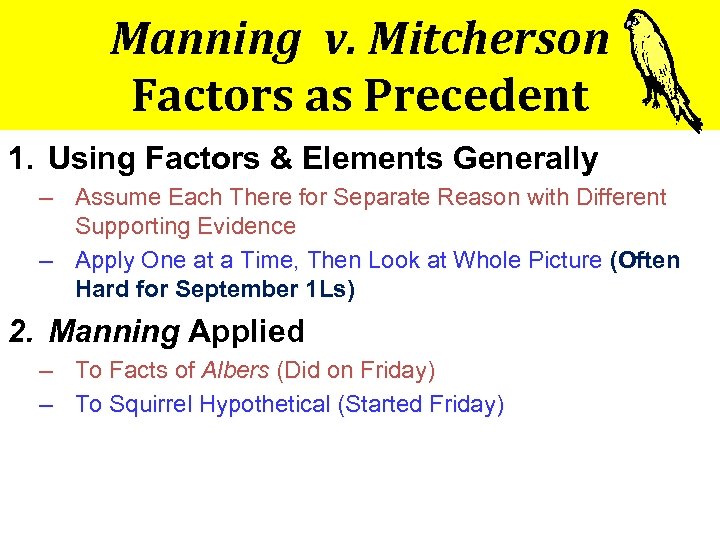 Manning v. Mitcherson
Factors as Precedent

1. Using Factors & Elements Generally
– Assume Each There for Separate Reason with Different Supporting Evidence
– Apply One at a Time, Then Look at Whole Picture (Often Hard for September 1Ls)

2. Manning Applied
– To Facts of Albers (Did on Friday)
– To Squirrel Hypothetical (Started Friday)